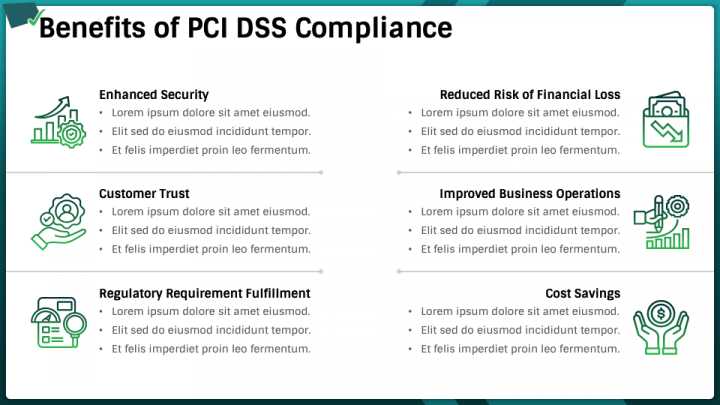 Benefits of PCI DSS Compliance

Enhanced Security
• Lorem ipsum dolore sit amet eiusmod.
• Elit sed do eiusmod incididunt tempor.
• Et felis imperdiet proin leo fermentum.

Customer Trust
• Lorem ipsum dolore sit amet eiusmod.
• Elit sed do eiusmod incididunt tempor.
• Et felis imperdiet proin leo fermentum.

Regulatory Requirement Fulfillment
• Lorem ipsum dolore sit amet eiusmod.
• Elit sed do eiusmod incididunt tempor.
• Et felis imperdiet proin leo fermentum.

Reduced Risk of Financial Loss
• Lorem ipsum dolore sit amet eiusmod.
• Elit sed do eiusmod incididunt tempor.
• Et felis imperdiet proin leo fermentum.

Improved Business Operations
• Lorem ipsum dolore sit amet eiusmod.
• Elit sed do eiusmod incididunt tempor.
• Et felis imperdiet proin leo fermentum.

Cost Savings
• Lorem ipsum dolore sit amet eiusmod.
• Elit sed do eiusmod incididunt tempor.
• Et felis imperdiet proin leo fermentum.